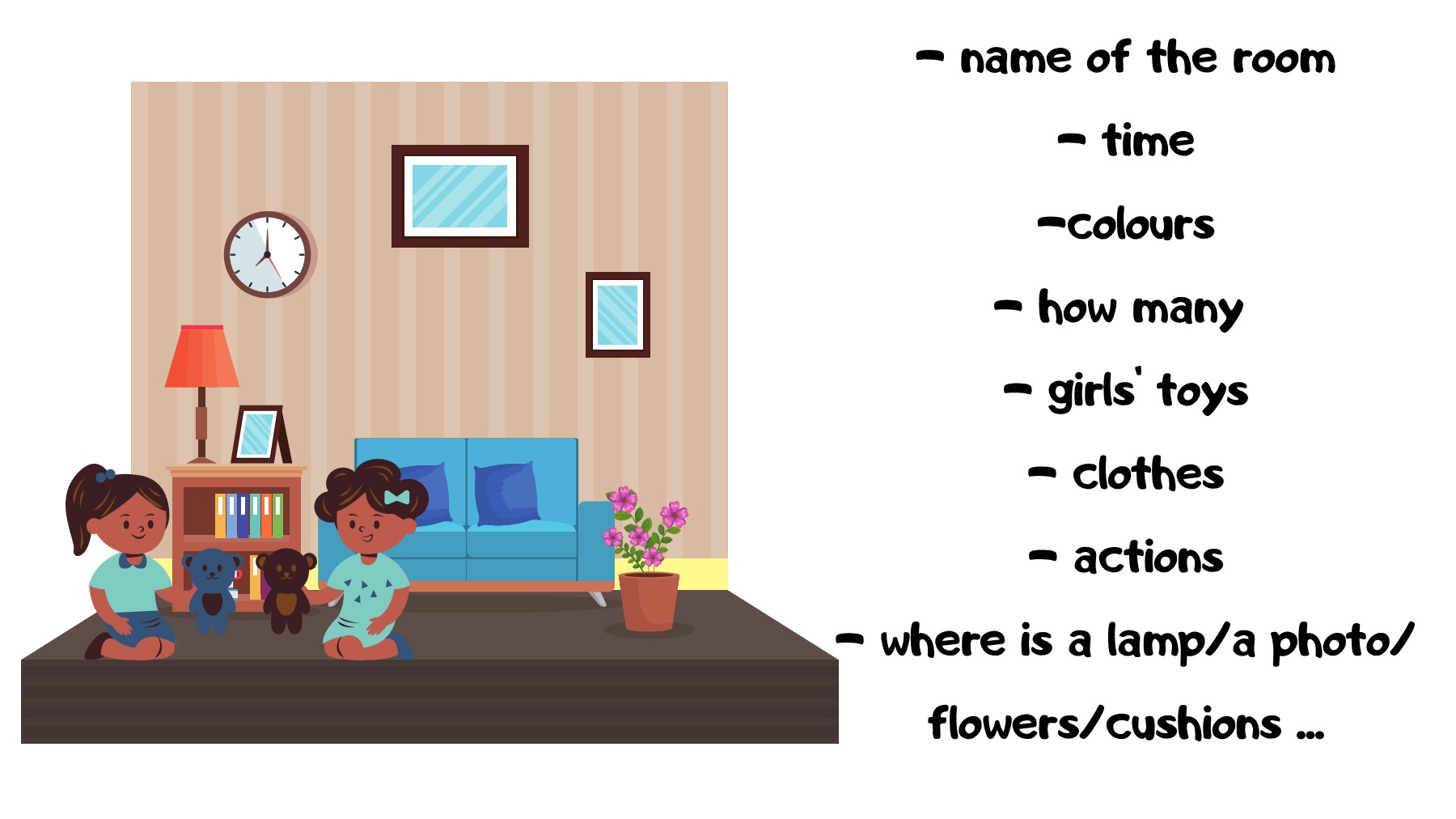 - name of the room

- time

-colours

- how many

- girls' toys

- clothes

- actions

- where is a lamp/a photo/ flowers/cushions ...